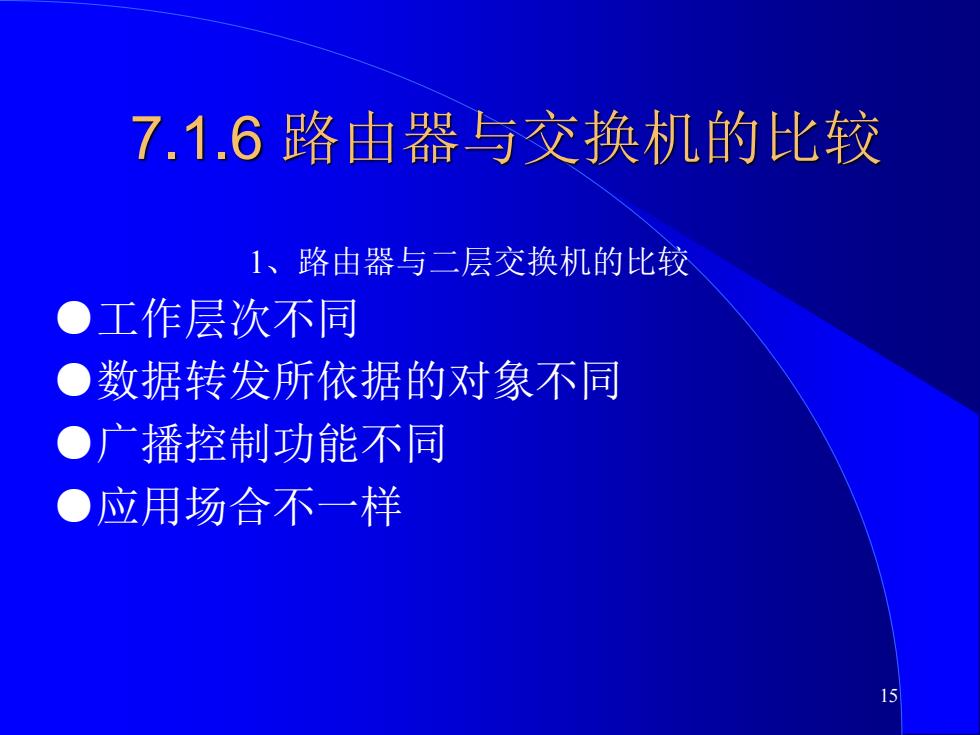 7.1.6 路由器与交换机的比较

1、路由器与二层交换机的比较

●工作层次不同
●数据转发所依据的对象不同
●广播控制功能不同
●应用场合不一样

15